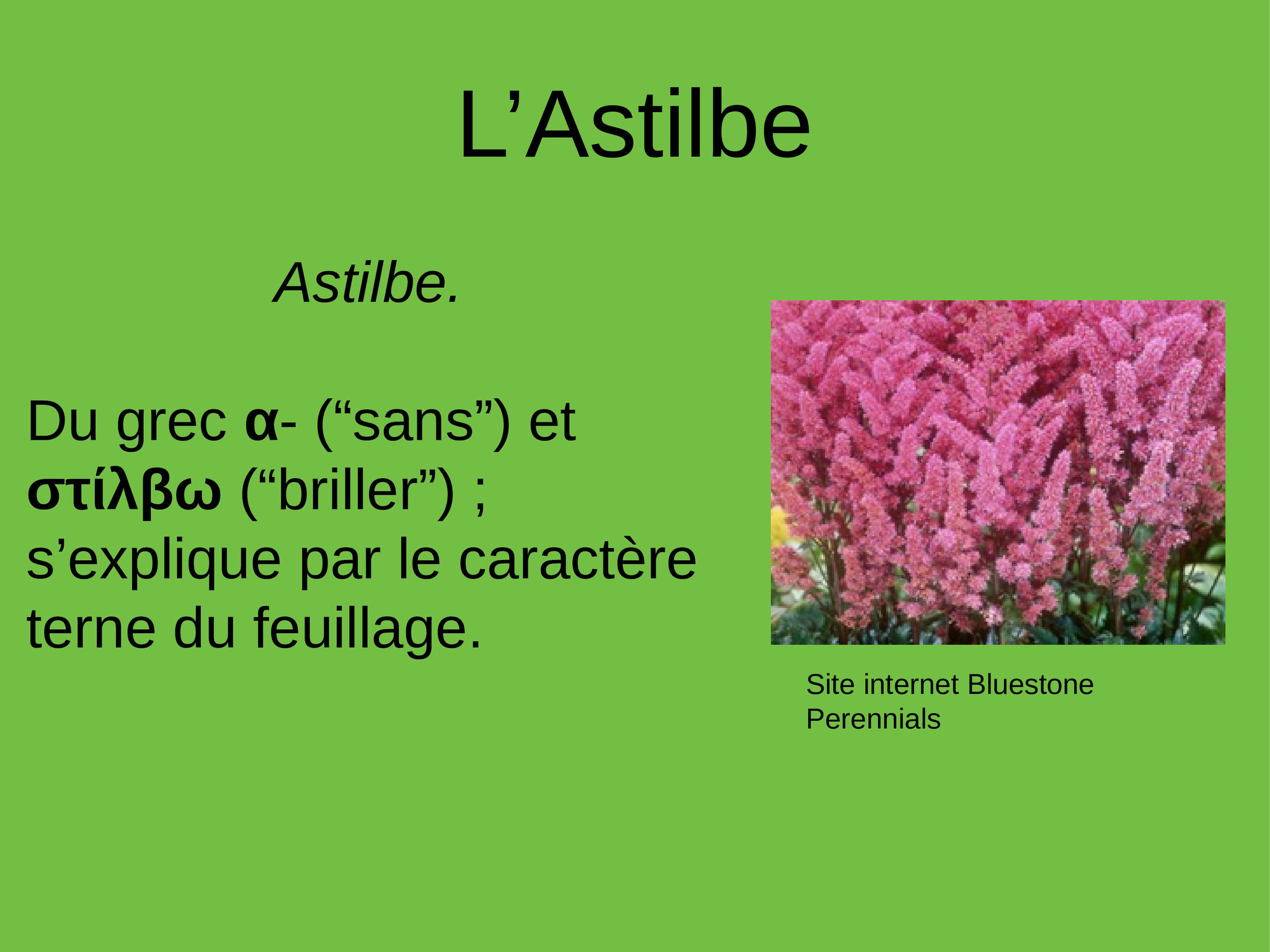 L’Astilbe

Astilbe.

Du grec α- (“sans”) et στίλβω (“briller”) ; s’explique par le caractère terne du feuillage.

Site internet Bluestone Perennials